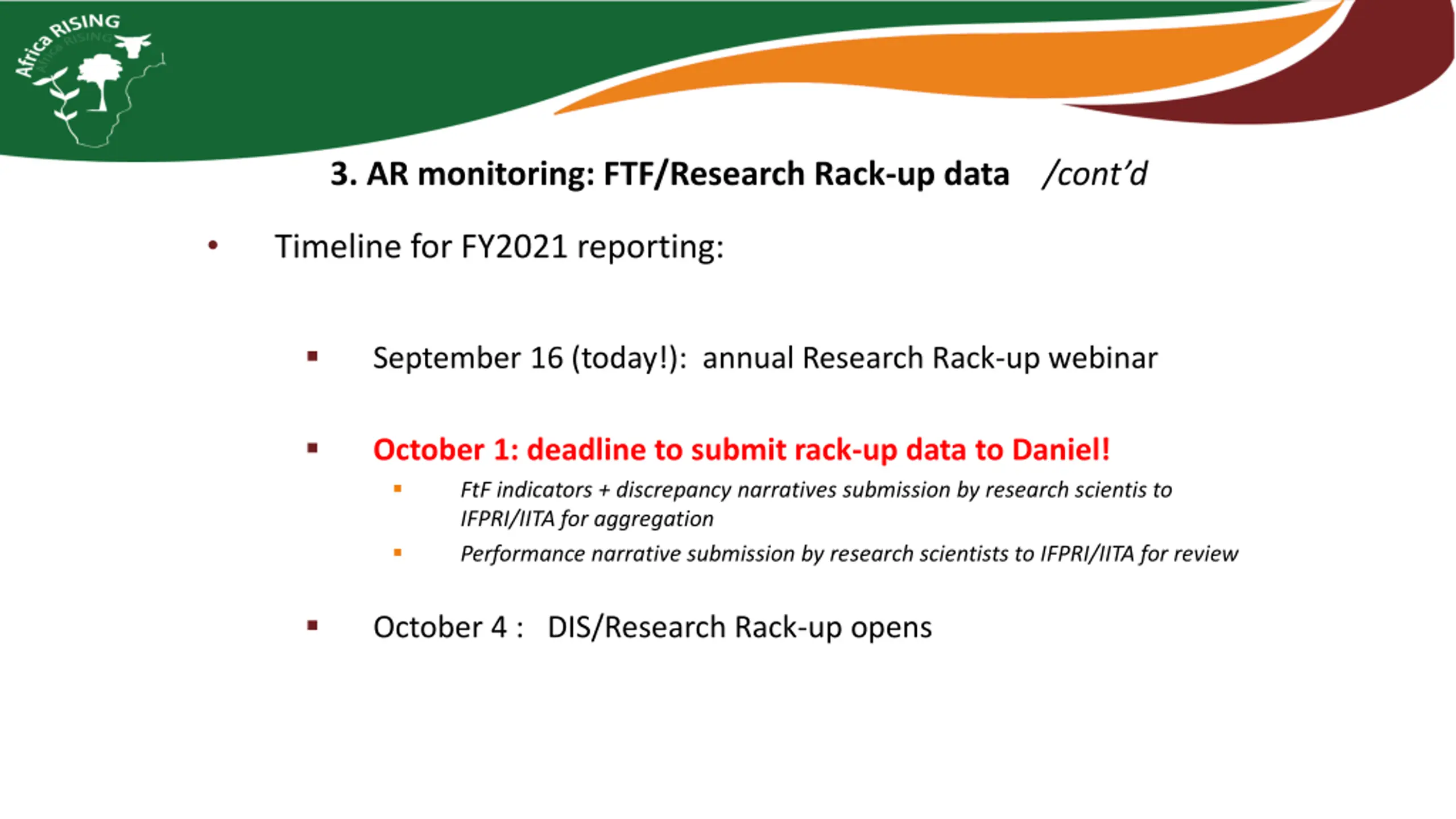 Africa RISING

3. AR monitoring: FTF/Research Rack-up data /cont'd

• Timeline for FY2021 reporting:

▪ September 16 (today!): annual Research Rack-up webinar

▪ October 1: deadline to submit rack-up data to Daniel!

▪ FtF indicators + discrepancy narratives submission by research scientis to IFPRI/IITA for aggregation

▪ Performance narrative submission by research scientists to IFPRI/IITA for review

▪ October 4 : DIS/Research Rack-up opens